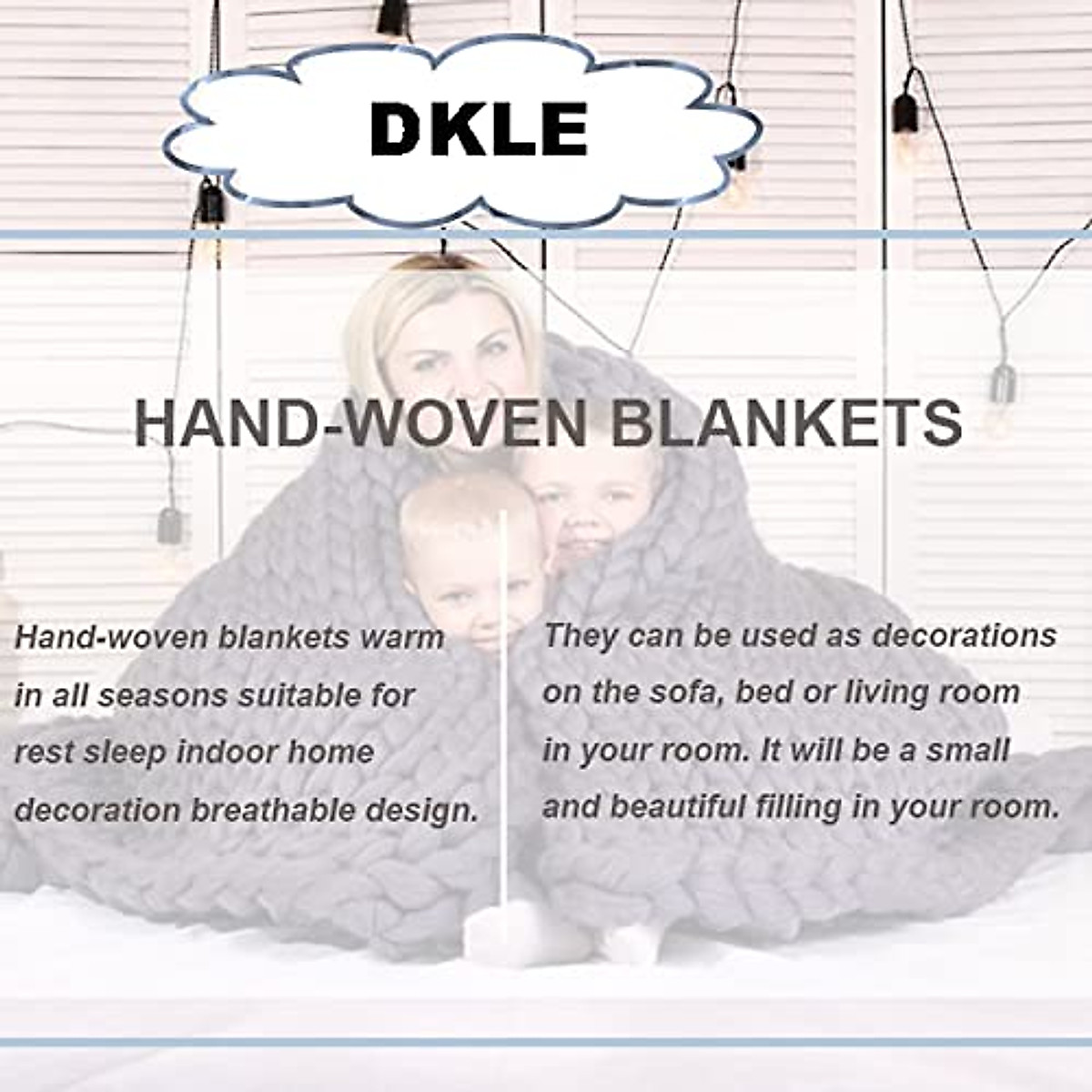 DKLE

HAND-WOVEN BLANKETS

Hand-woven blankets warm in all seasons suitable for rest sleep indoor home decoration breathable design.

They can be used as decorations on the sofa, bed or living room in your room. It will be a small and beautiful filling in your room.